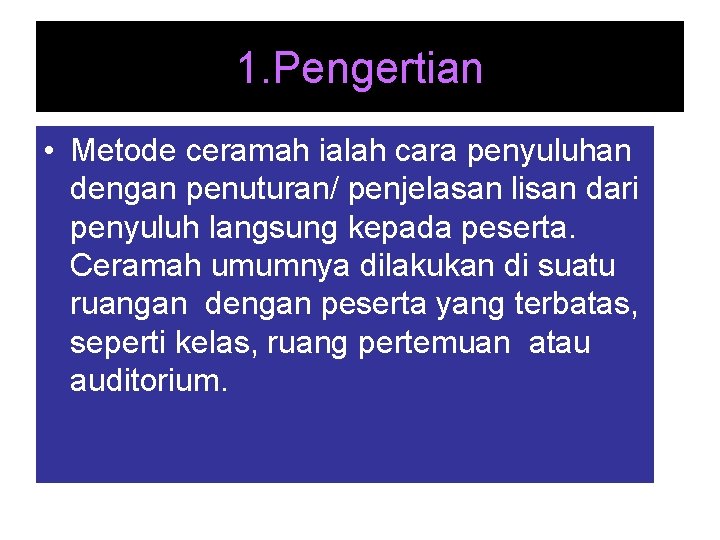 1.Pengertian

• Metode ceramah ialah cara penyuluhan dengan penuturan/ penjelasan lisan dari penyuluh langsung kepada peserta. Ceramah umumnya dilakukan di suatu ruangan dengan peserta yang terbatas, seperti kelas, ruang pertemuan atau auditorium.